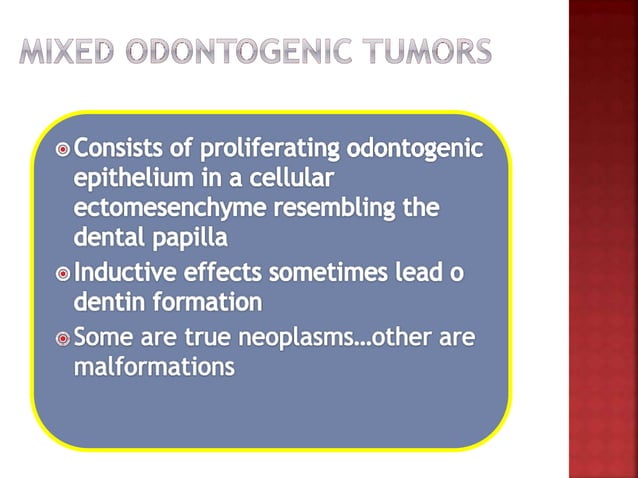 MIXED ODONTOGENIC TUMORS

Consists of proliferating odontogenic epithelium in a cellular ectomesenchyme resembling the dental papilla

Inductive effects sometimes lead o dentin formation

Some are true neoplasms…other are malformations